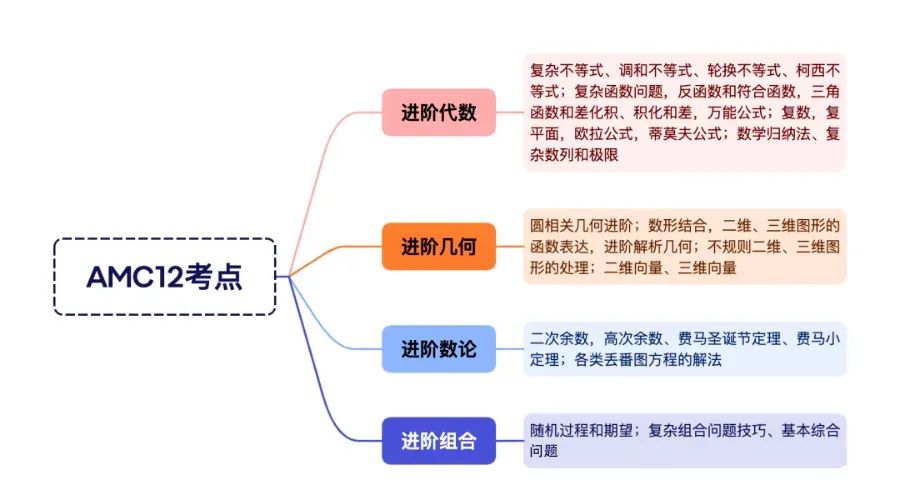 AMC12考点

进阶代数

复杂不等式、调和不等式、轮换不等式、柯西不等式；复杂函数问题，反函数和符合函数，三角函数和差化积、积化和差，万能公式；复数，复平面，欧拉公式，蒂莫夫公式；数学归纳法、复杂数列和极限

进阶几何

圆相关几何进阶；数形结合，二维、三维图形的函数表达，进阶解析几何；不规则二维、三维图形的处理；二维向量、三维向量

进阶数论

二次余数，高次余数、费马圣诞节定理、费马小定理；各类丢番图方程的解法

进阶组合

随机过程和期望；复杂组合问题技巧、基本综合问题